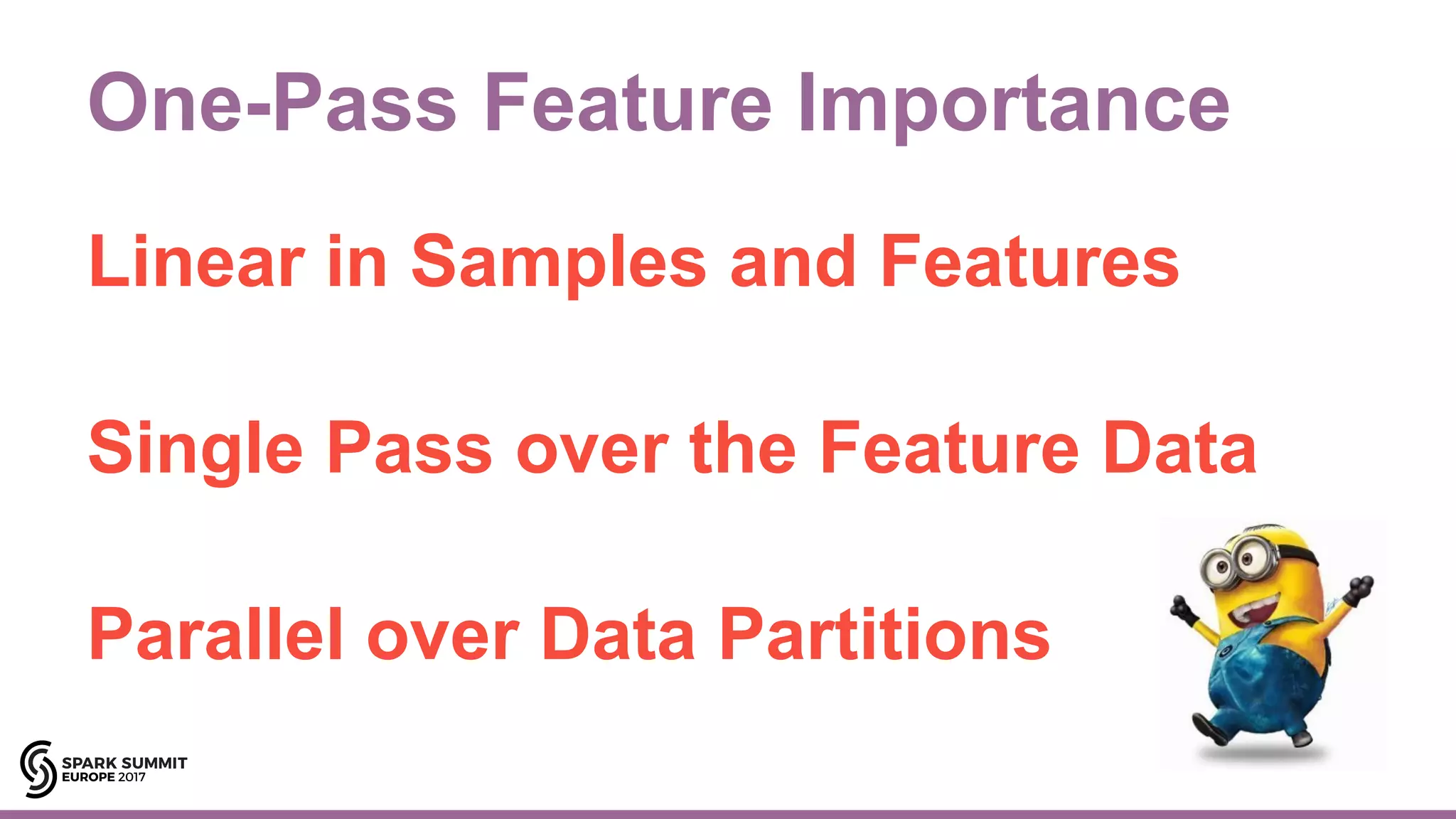 One-Pass Feature Importance

Linear in Samples and Features

Single Pass over the Feature Data

Parallel over Data Partitions

SPARK SUMMIT
EUROPE 2017